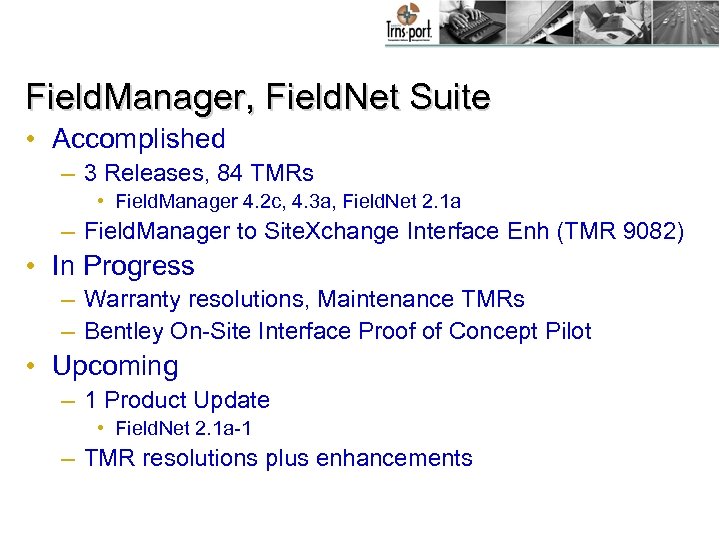 Trns·port

FieldManager, FieldNet Suite

• Accomplished
– 3 Releases, 84 TMRs
• FieldManager 4.2c, 4.3a, FieldNet 2.1a
– FieldManager to SiteXchange Interface Enh (TMR 9082)
• In Progress
– Warranty resolutions, Maintenance TMRs
– Bentley On-Site Interface Proof of Concept Pilot
• Upcoming
– 1 Product Update
• FieldNet 2.1a-1
– TMR resolutions plus enhancements